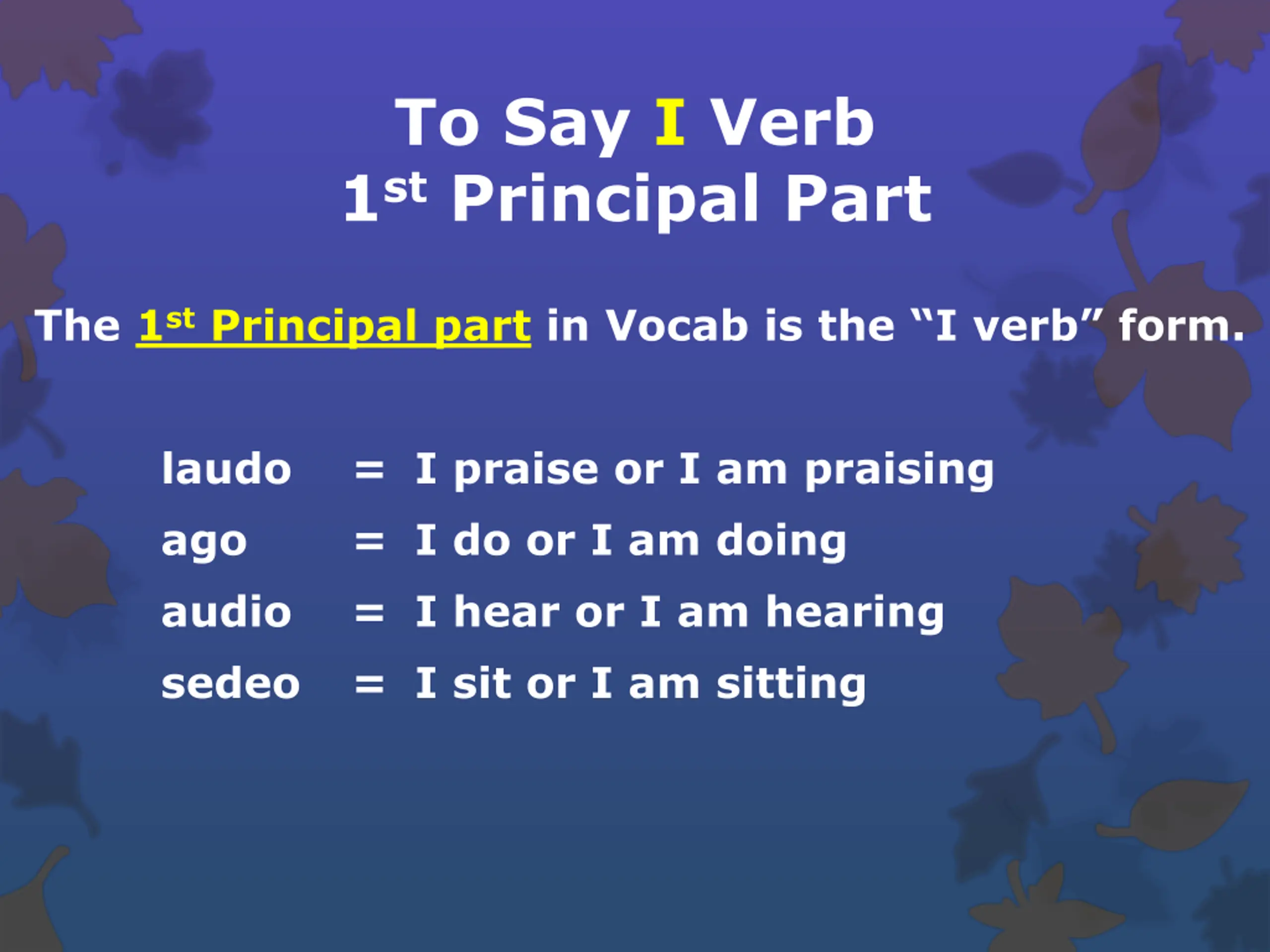 To Say I Verb
1st Principal Part

The 1st Principal part in Vocab is the “I verb” form.

laudo = I praise or I am praising
ago = I do or I am doing
audio = I hear or I am hearing
sedeo = I sit or I am sitting